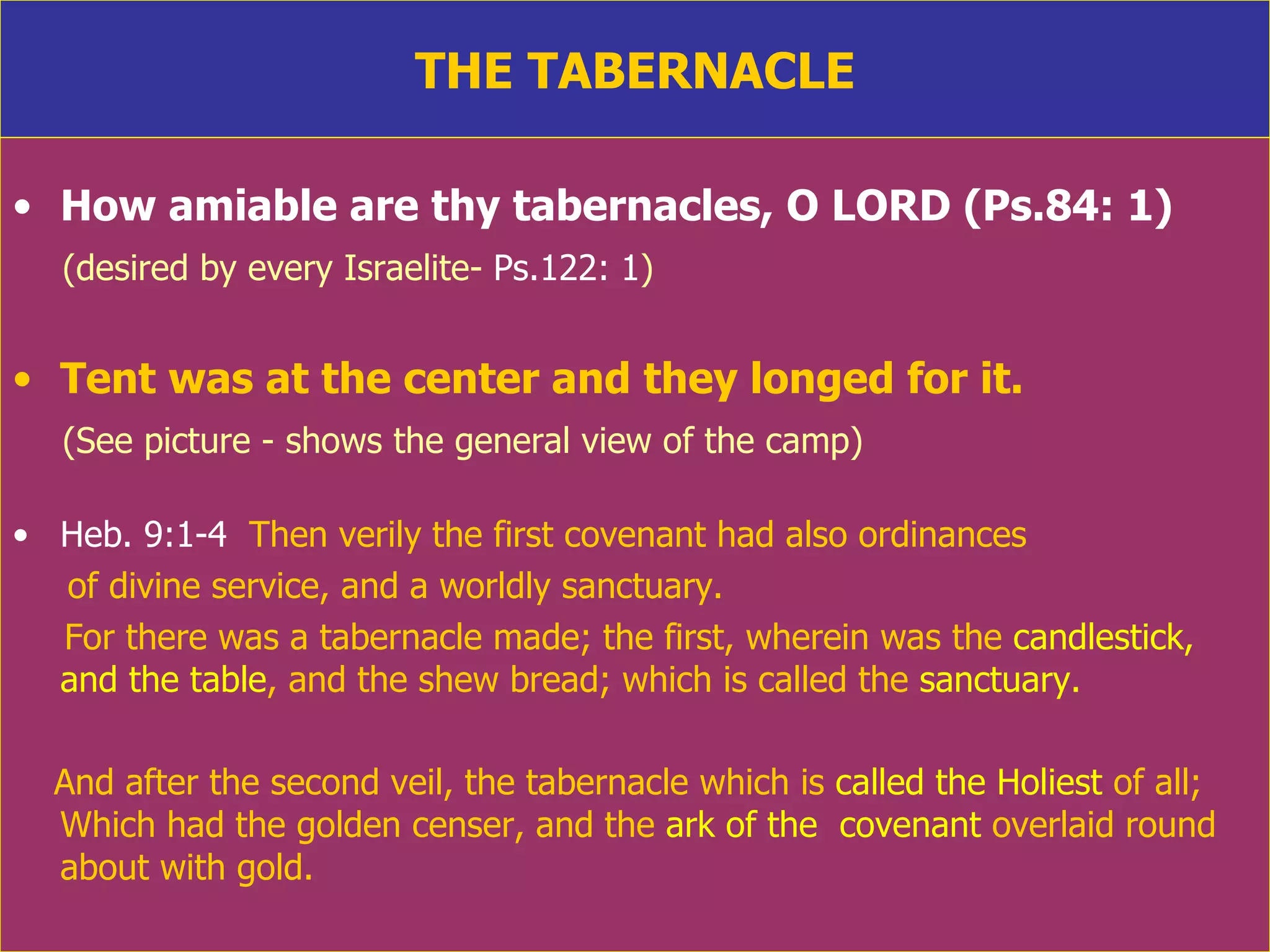 THE TABERNACLE

• How amiable are thy tabernacles, O LORD (Ps.84: 1)
(desired by every Israelite- Ps.122: 1)

• Tent was at the center and they longed for it.
(See picture - shows the general view of the camp)

• Heb. 9:1-4 Then verily the first covenant had also ordinances of divine service, and a worldly sanctuary.
For there was a tabernacle made; the first, wherein was the candlestick, and the table, and the shew bread; which is called the sanctuary.

And after the second veil, the tabernacle which is called the Holiest of all; Which had the golden censer, and the ark of the covenant overlaid round about with gold.